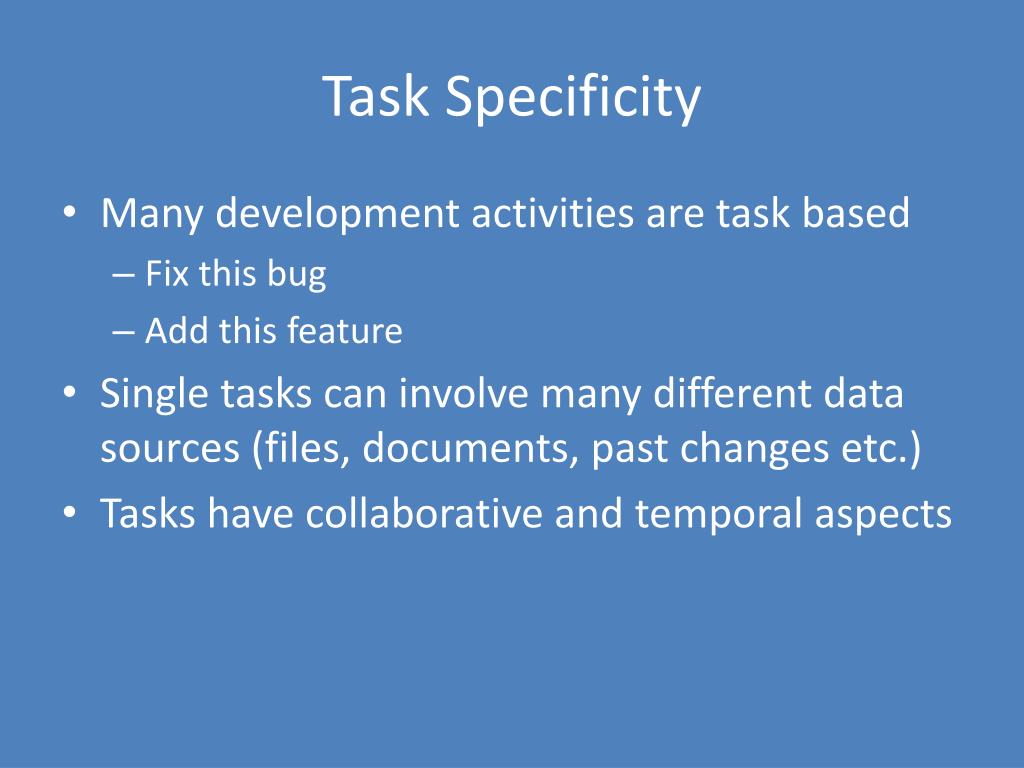 Task Specificity

• Many development activities are task based
– Fix this bug
– Add this feature
• Single tasks can involve many different data sources (files, documents, past changes etc.)
• Tasks have collaborative and temporal aspects